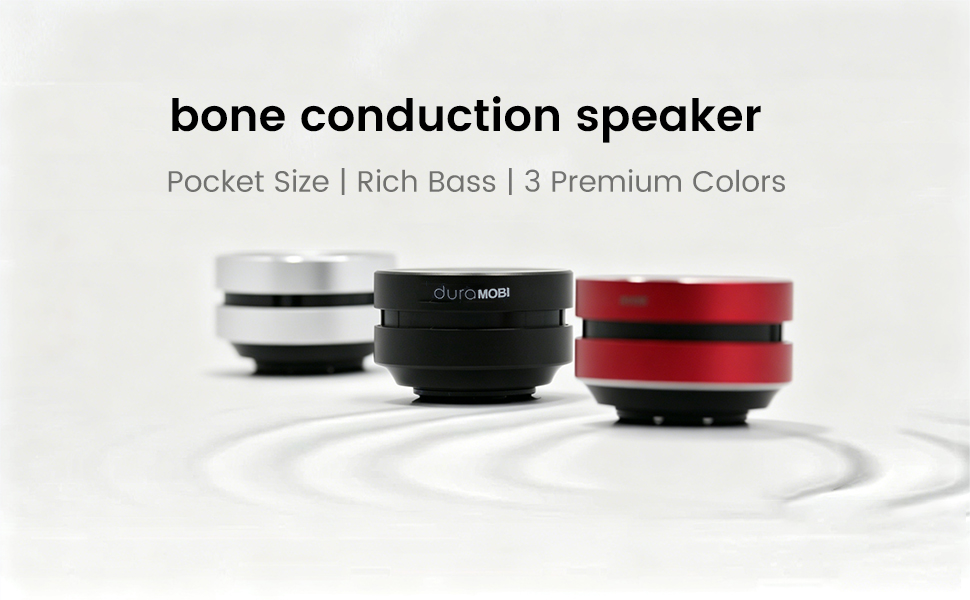 bone conduction speaker

Pocket Size | Rich Bass | 3 Premium Colors

duraMOBI